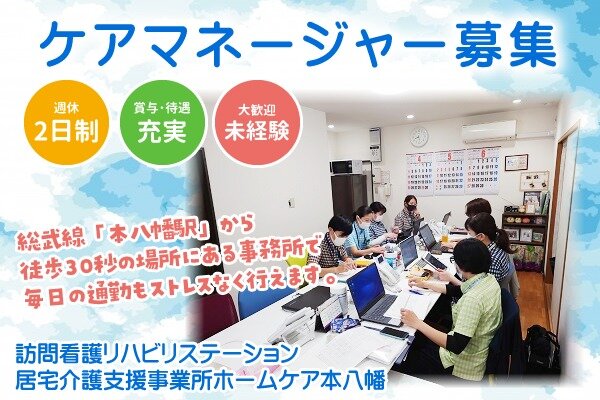 ケアマネージャー募集

週休
2日制

賞与・待遇
充実

大歓迎
未経験

総武線「本八幡駅」から
徒歩30秒の場所にある事務所で
毎日の通勤もストレスなく行えます。

訪問看護リハビリステーション
居宅介護支援事業所ホームケア本八幡